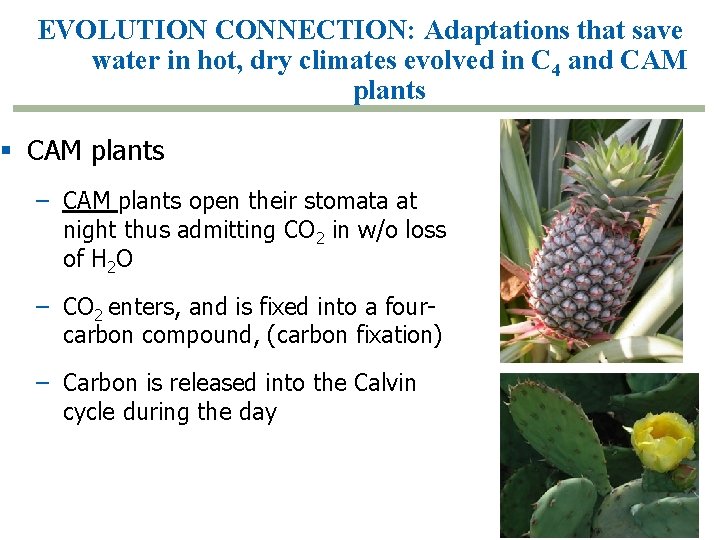 EVOLUTION CONNECTION: Adaptations that save water in hot, dry climates evolved in $C_4$ and CAM plants

▪ CAM plants

– CAM plants open their stomata at night thus admitting $CO_2$ in w/o loss of $H_2O$

– $CO_2$ enters, and is fixed into a four-carbon compound, (carbon fixation)

– Carbon is released into the Calvin cycle during the day